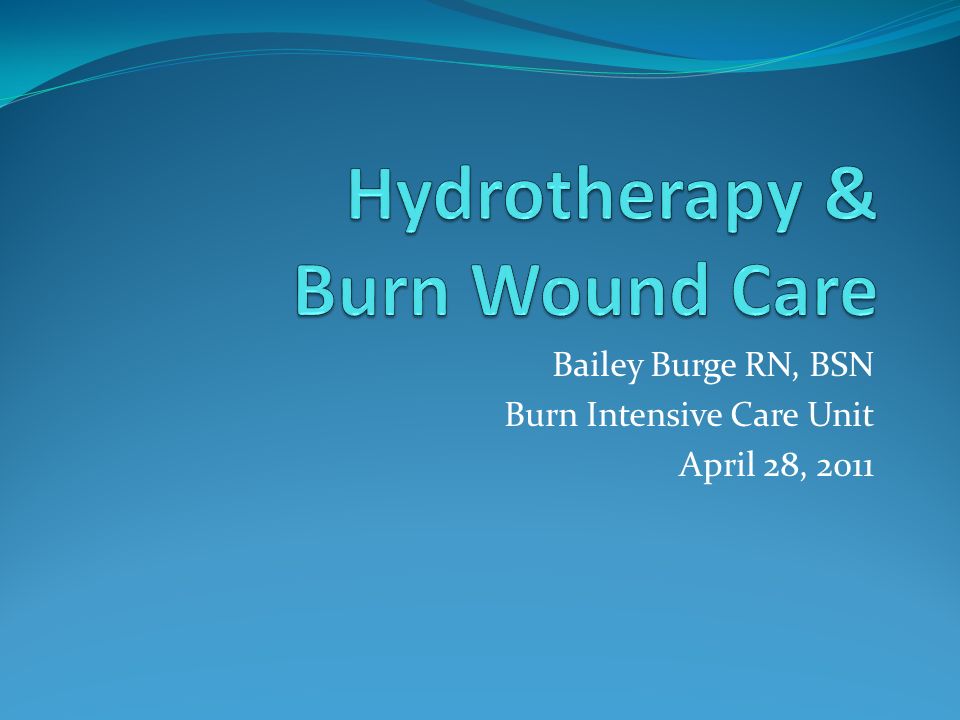 Hydrotherapy & Burn Wound Care

Bailey Burge RN, BSN
Burn Intensive Care Unit
April 28, 2011